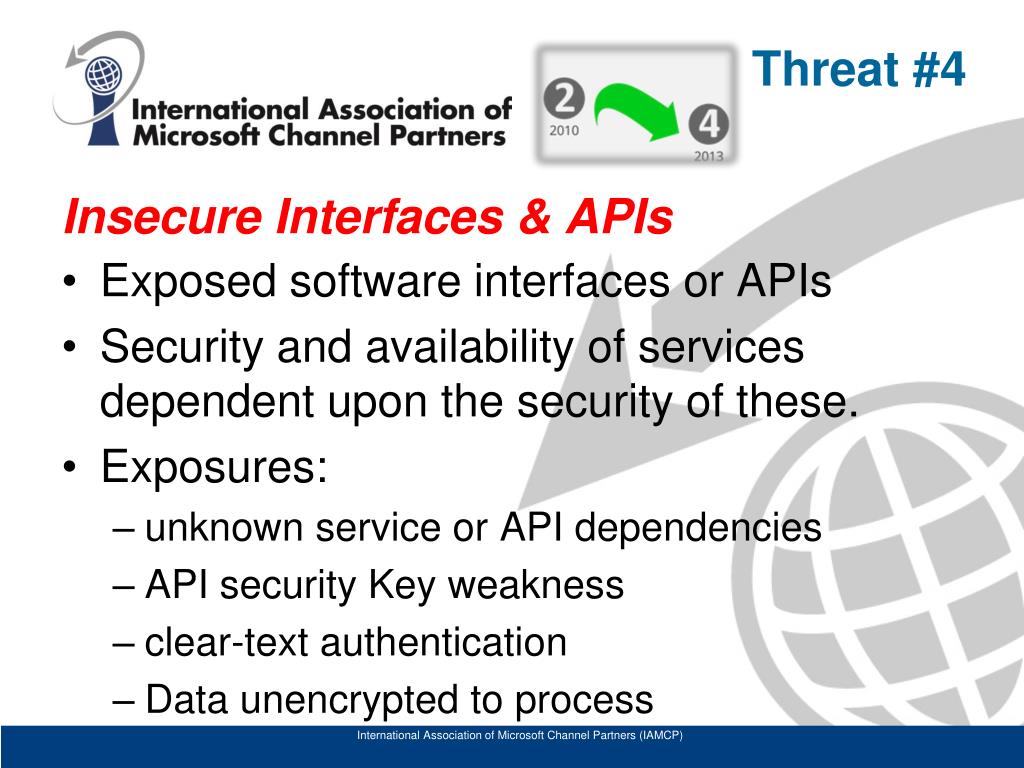 International Association of Microsoft Channel Partners

2
2010
4
2013

Threat #4

Insecure Interfaces & APIs

• Exposed software interfaces or APIs
• Security and availability of services dependent upon the security of these.
• Exposures:
– unknown service or API dependencies
– API security Key weakness
– clear-text authentication
– Data unencrypted to process

International Association of Microsoft Channel Partners (IAMCP)